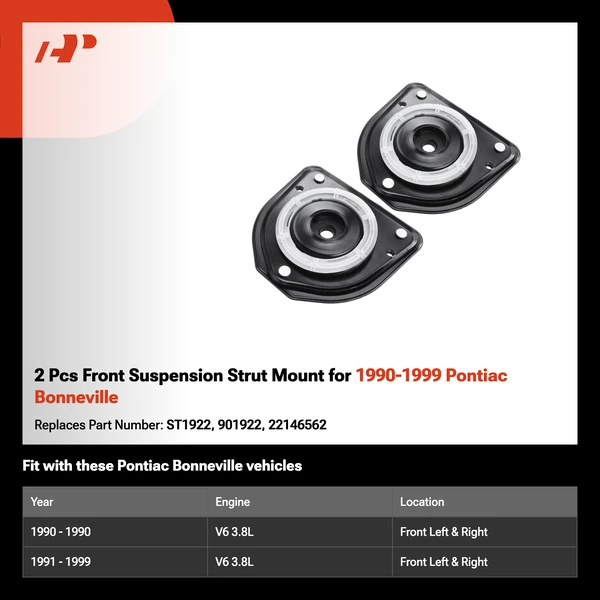 2 Pcs Front Suspension Strut Mount for 1990-1999 Pontiac Bonneville

Replaces Part Number: ST1922, 901922, 22146562

Fit with these Pontiac Bonneville vehicles

| Year | Engine | Location |
|---|---|---|
| 1990 - 1990 | V6 3.8L | Front Left & Right |
| 1991 - 1999 | V6 3.8L | Front Left & Right |